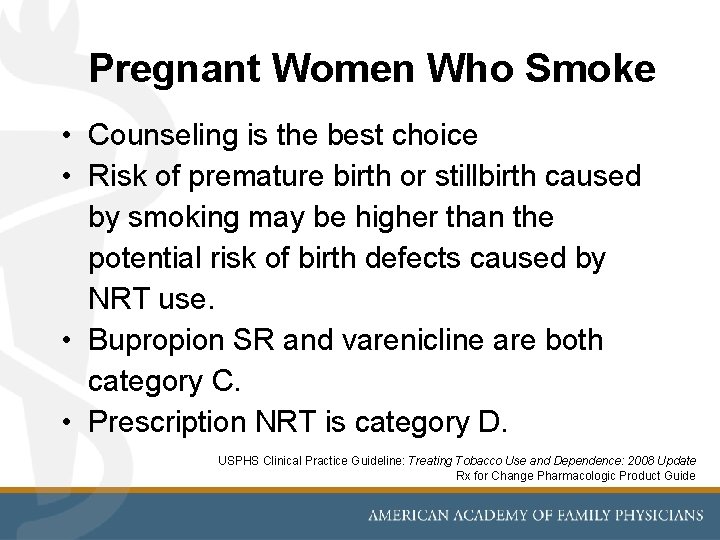 Pregnant Women Who Smoke

• Counseling is the best choice
• Risk of premature birth or stillbirth caused by smoking may be higher than the potential risk of birth defects caused by NRT use.
• Bupropion SR and varenicline are both category C.
• Prescription NRT is category D.

USPHS Clinical Practice Guideline: Treating Tobacco Use and Dependence: 2008 Update
Rx for Change Pharmacologic Product Guide

AMERICAN ACADEMY OF FAMILY PHYSICIANS